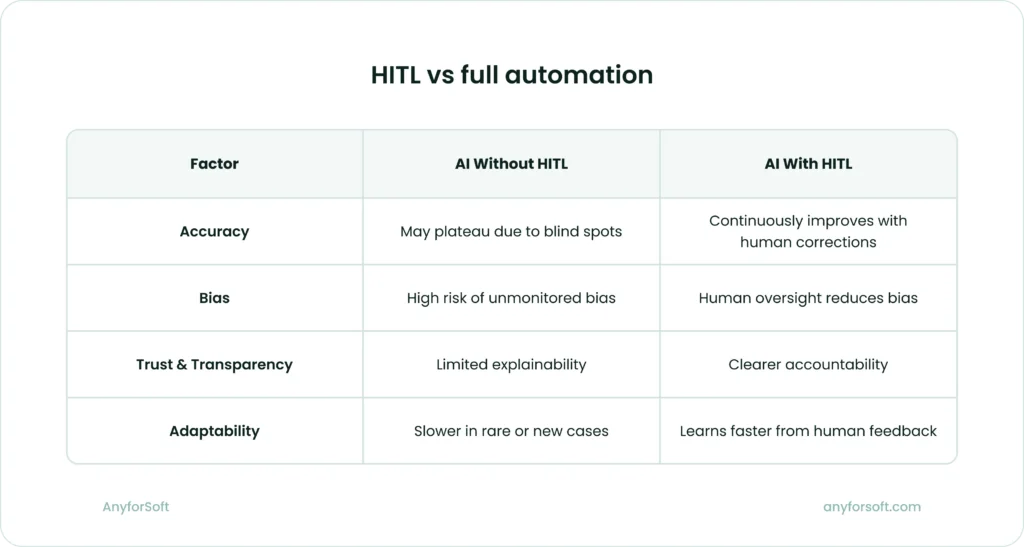 HITL vs full automation

| Factor | AI Without HITL | AI With HITL |
|---|---|---|
| Accuracy | May plateau due to blind spots | Continuously improves with human corrections |
| Bias | High risk of unmonitored bias | Human oversight reduces bias |
| Trust & Transparency | Limited explainability | Clearer accountability |
| Adaptability | Slower in rare or new cases | Learns faster from human feedback |

AnyforSoft

anyforsoft.com